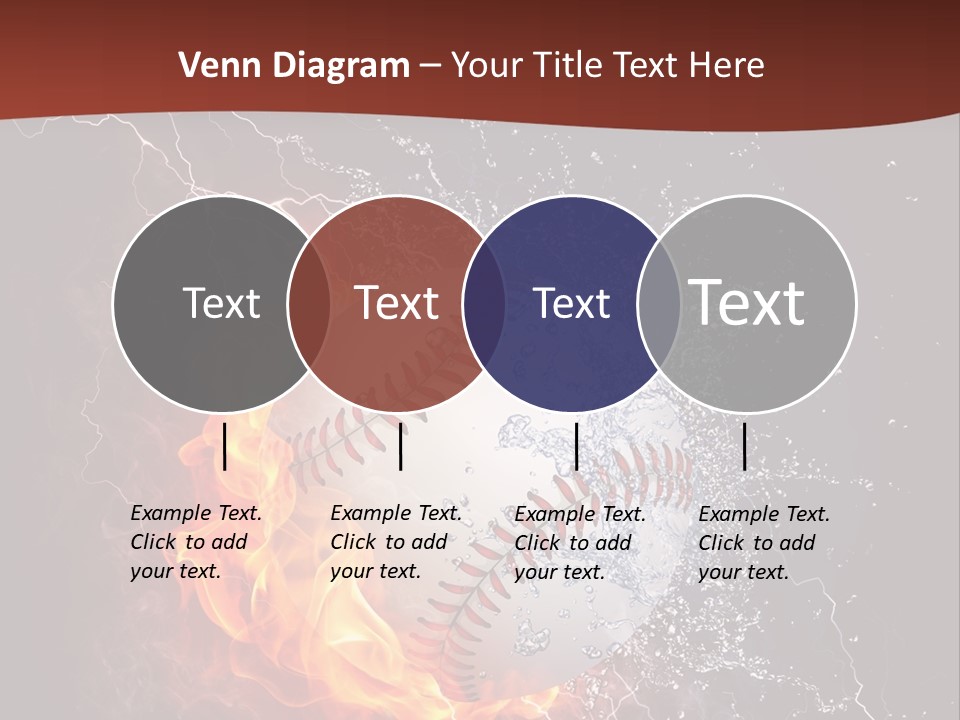 Venn Diagram – Your Title Text Here

Text

Text

Text

Text

Example Text. Click to add your text.

Example Text. Click to add your text.

Example Text. Click to add your text.

Example Text. Click to add your text.